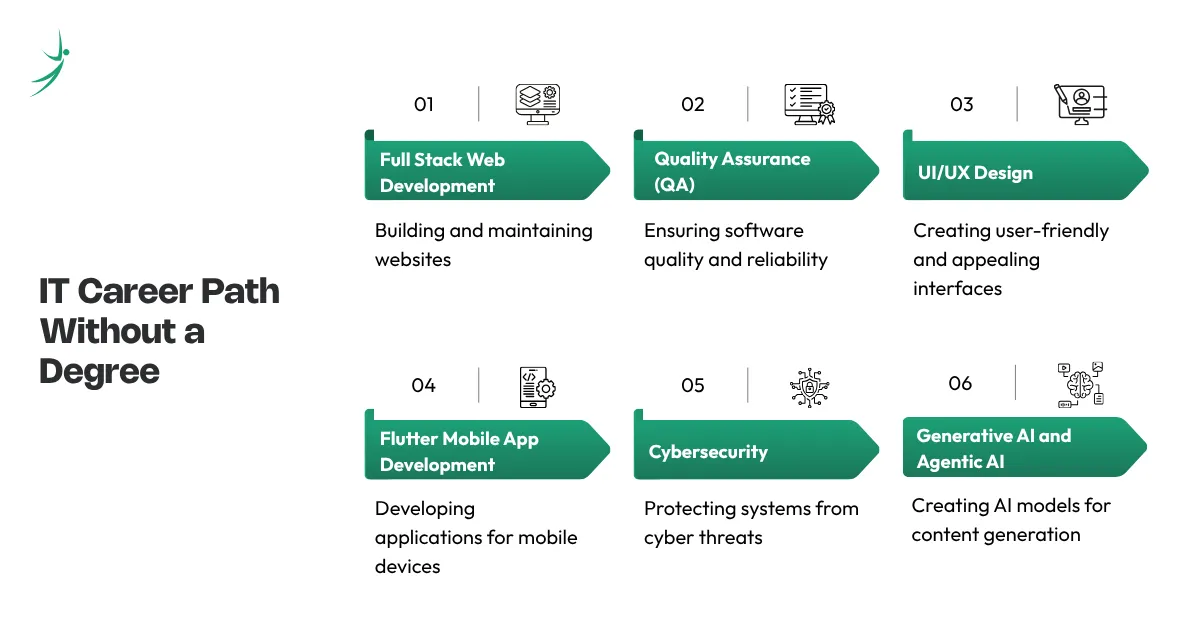 IT Career Path Without a Degree

01

Full Stack Web Development

Building and maintaining websites

02

Quality Assurance (QA)

Ensuring software quality and reliability

03

UI/UX Design

Creating user-friendly and appealing interfaces

04

Flutter Mobile App Development

Developing applications for mobile devices

05

Cybersecurity

Protecting systems from cyber threats

06

Generative AI and Agentic AI

Creating AI models for content generation